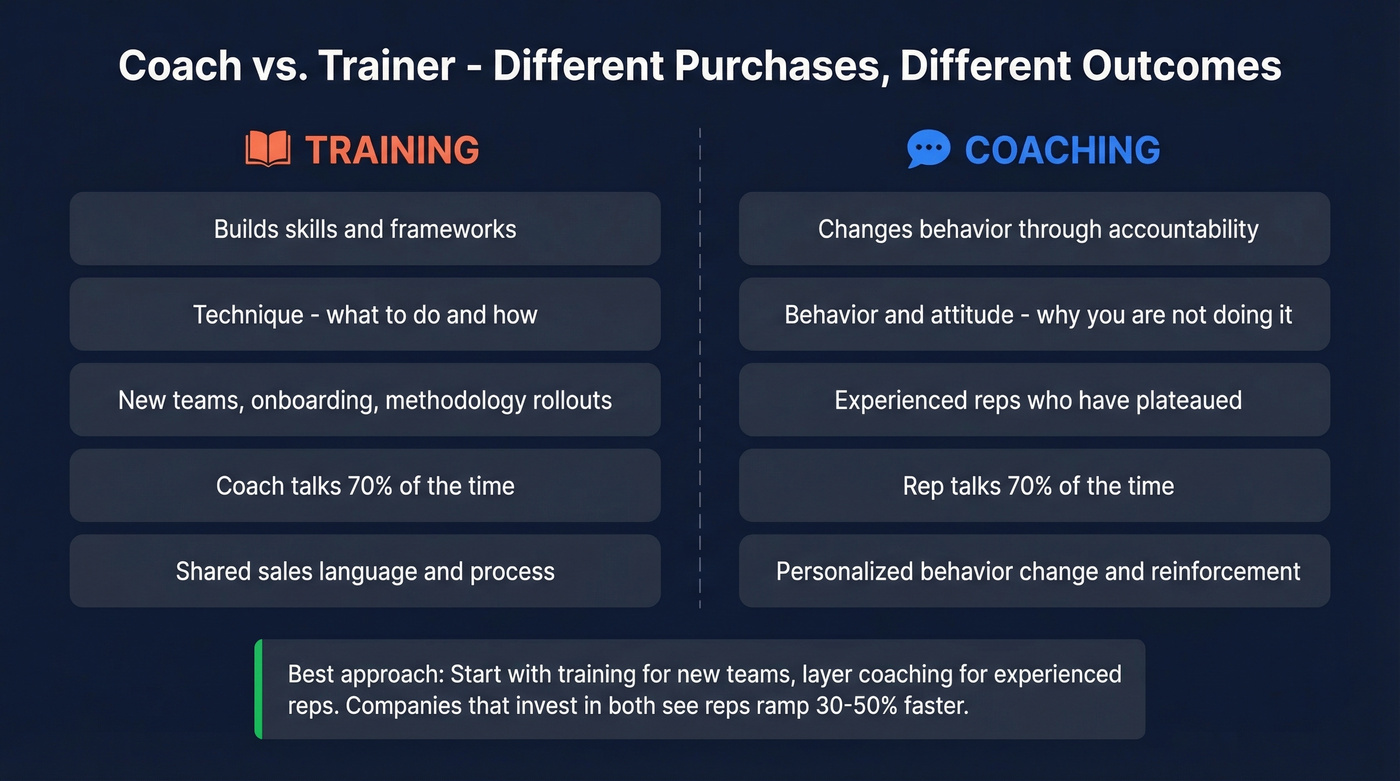 Coach vs. Trainer - Different Purchases, Different Outcomes

TRAINING

Builds skills and frameworks

Technique - what to do and how

New teams, onboarding, methodology rollouts

Coach talks 70% of the time

Shared sales language and process

COACHING

Changes behavior through accountability

Behavior and attitude - why you are not doing it

Experienced reps who have plateaued

Rep talks 70% of the time

Personalized behavior change and reinforcement

Best approach: Start with training for new teams, layer coaching for experienced reps. Companies that invest in both see reps ramp 30-50% faster.